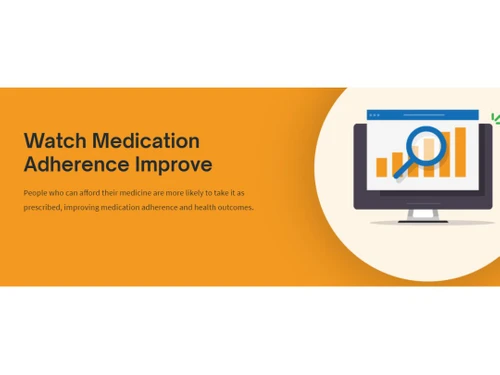 Watch Medication Adherence Improve

People who can afford their medicine are more likely to take it as prescribed, improving medication adherence and health outcomes.